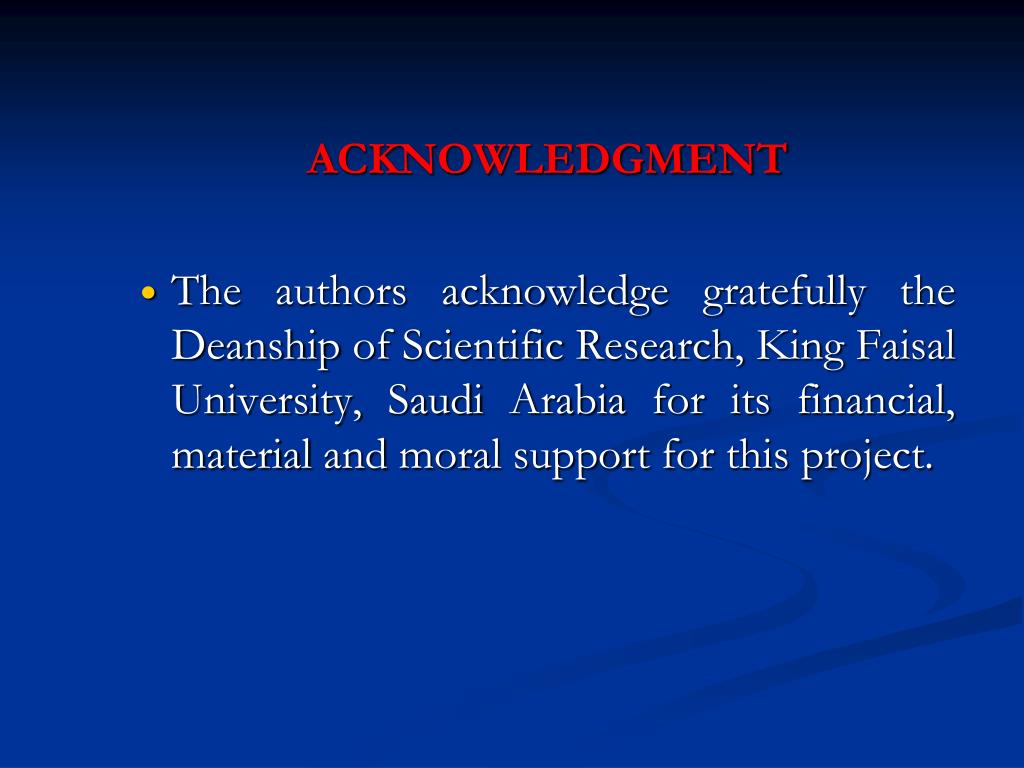 ACKNOWLEDGMENT

• The authors acknowledge gratefully the Deanship of Scientific Research, King Faisal University, Saudi Arabia for its financial, material and moral support for this project.